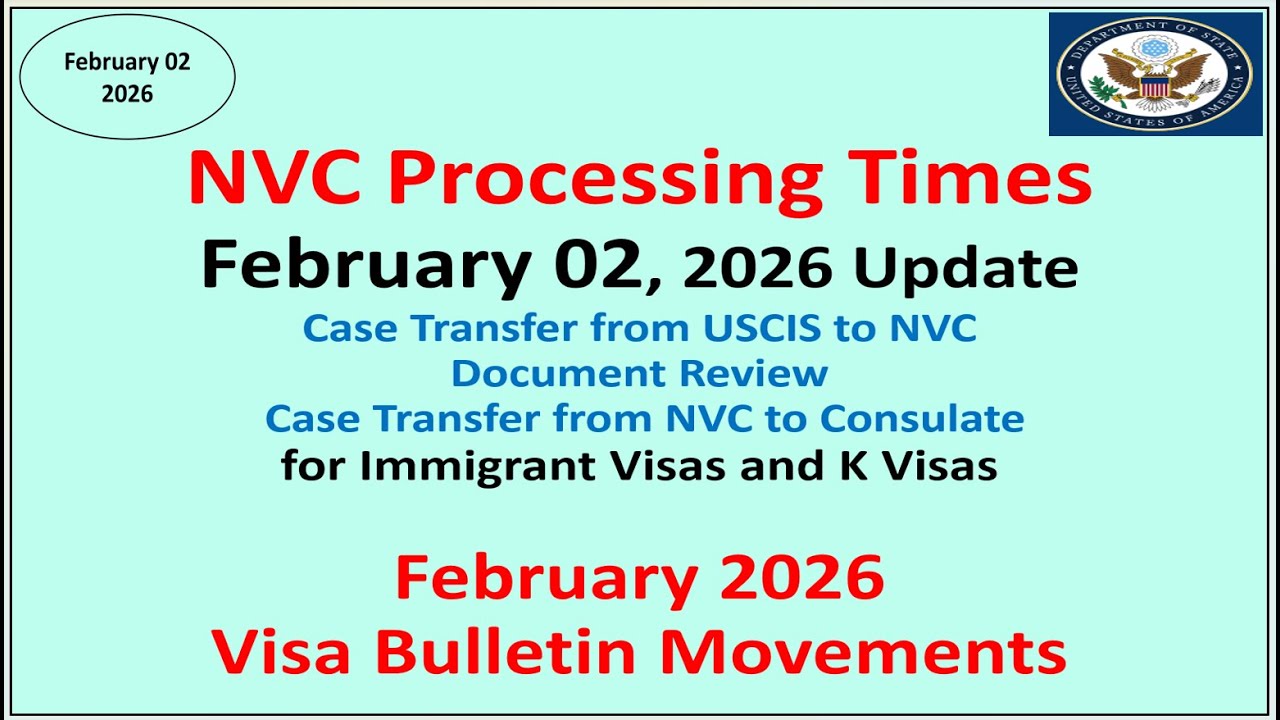 February 02
2026

DEPARTMENT OF STATE
UNITED STATES OF AMERICA

NVC Processing Times
February 02, 2026 Update
Case Transfer from USCIS to NVC
Document Review
Case Transfer from NVC to Consulate
for Immigrant Visas and K Visas

February 2026
Visa Bulletin Movements